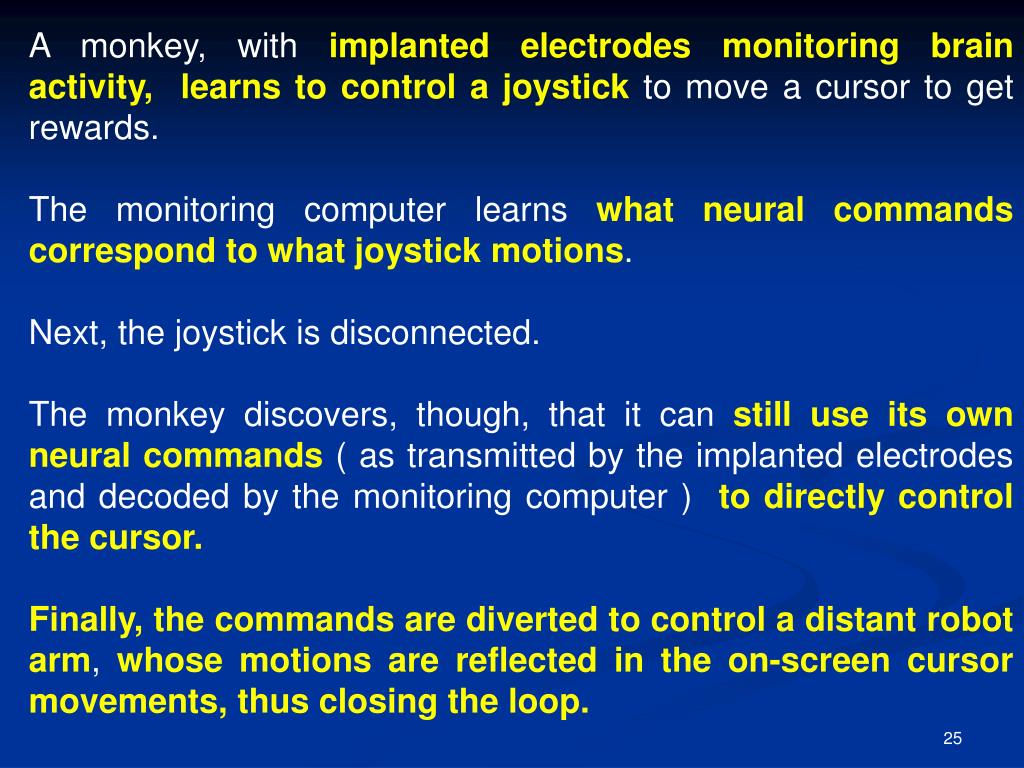 A monkey, with implanted electrodes monitoring brain activity, learns to control a joystick to move a cursor to get rewards.

The monitoring computer learns what neural commands correspond to what joystick motions.

Next, the joystick is disconnected.

The monkey discovers, though, that it can still use its own neural commands ( as transmitted by the implanted electrodes and decoded by the monitoring computer ) to directly control the cursor.

Finally, the commands are diverted to control a distant robot arm, whose motions are reflected in the on-screen cursor movements, thus closing the loop.

25